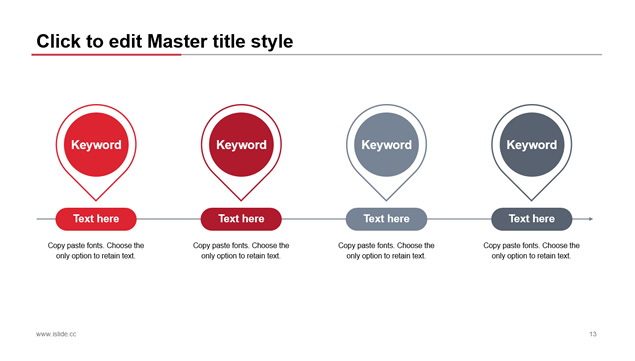 Click to edit Master title style

Keyword

Text here

Copy paste fonts. Choose the only option to retain text.

Keyword

Text here

Copy paste fonts. Choose the only option to retain text.

Keyword

Text here

Copy paste fonts. Choose the only option to retain text.

Keyword

Text here

Copy paste fonts. Choose the only option to retain text.

www.islide.cc

13